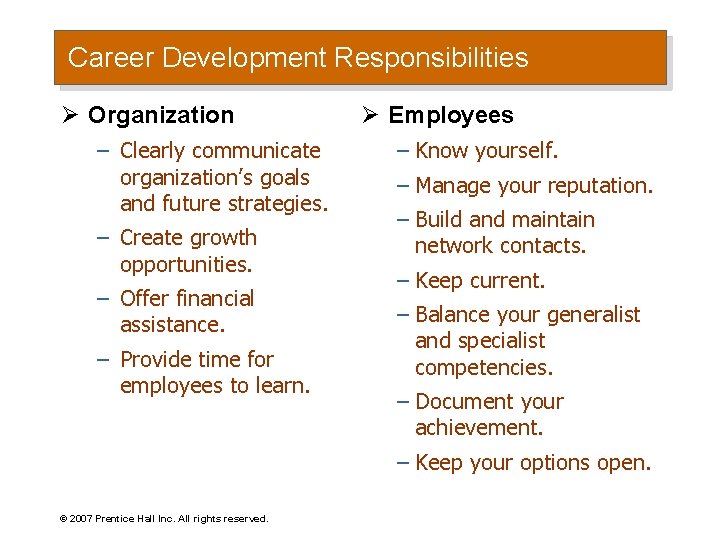 Career Development Responsibilities

➢ Organization

– Clearly communicate organization's goals and future strategies.

– Create growth opportunities.

– Offer financial assistance.

– Provide time for employees to learn.

➢ Employees

– Know yourself.

– Manage your reputation.

– Build and maintain network contacts.

– Keep current.

– Balance your generalist and specialist competencies.

– Document your achievement.

– Keep your options open.

© 2007 Prentice Hall Inc. All rights reserved.